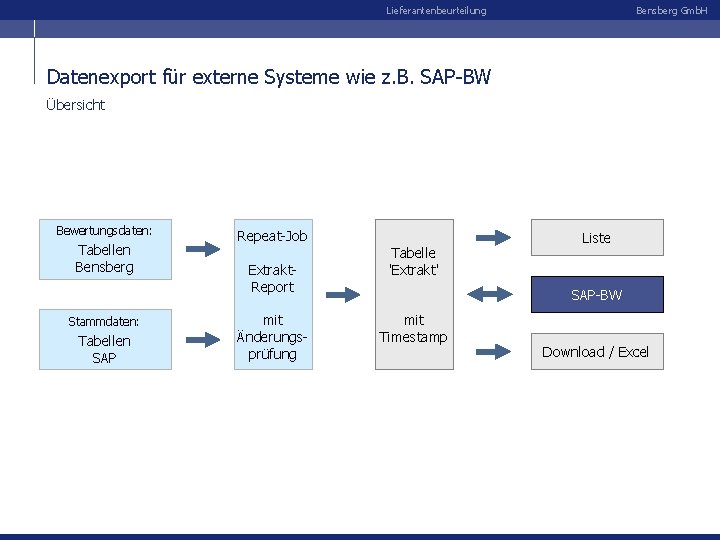 Lieferantenbeurteilung

Bensberg GmbH

Datenexport für externe Systeme wie z.B. SAP-BW

Übersicht

Bewertungsdaten:
Tabellen
Bensberg

Stammdaten:
Tabellen
SAP

Repeat-Job

Extrakt-Report

mit
Änderungsprüfung

Tabelle
'Extrakt'

mit
Timestamp

Liste

SAP-BW

Download / Excel